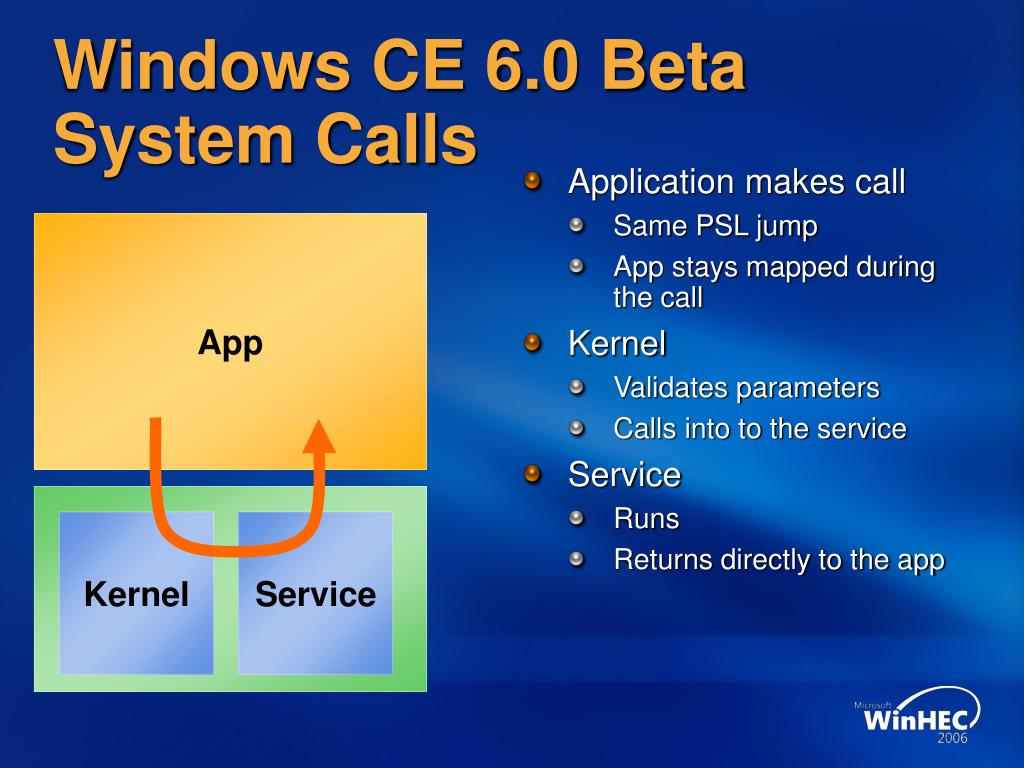 Windows CE 6.0 Beta System Calls

App

Kernel

Service

Application makes call
Same PSL jump
App stays mapped during the call
Kernel
Validates parameters
Calls into to the service
Service
Runs
Returns directly to the app

Microsoft WinHEC 2006